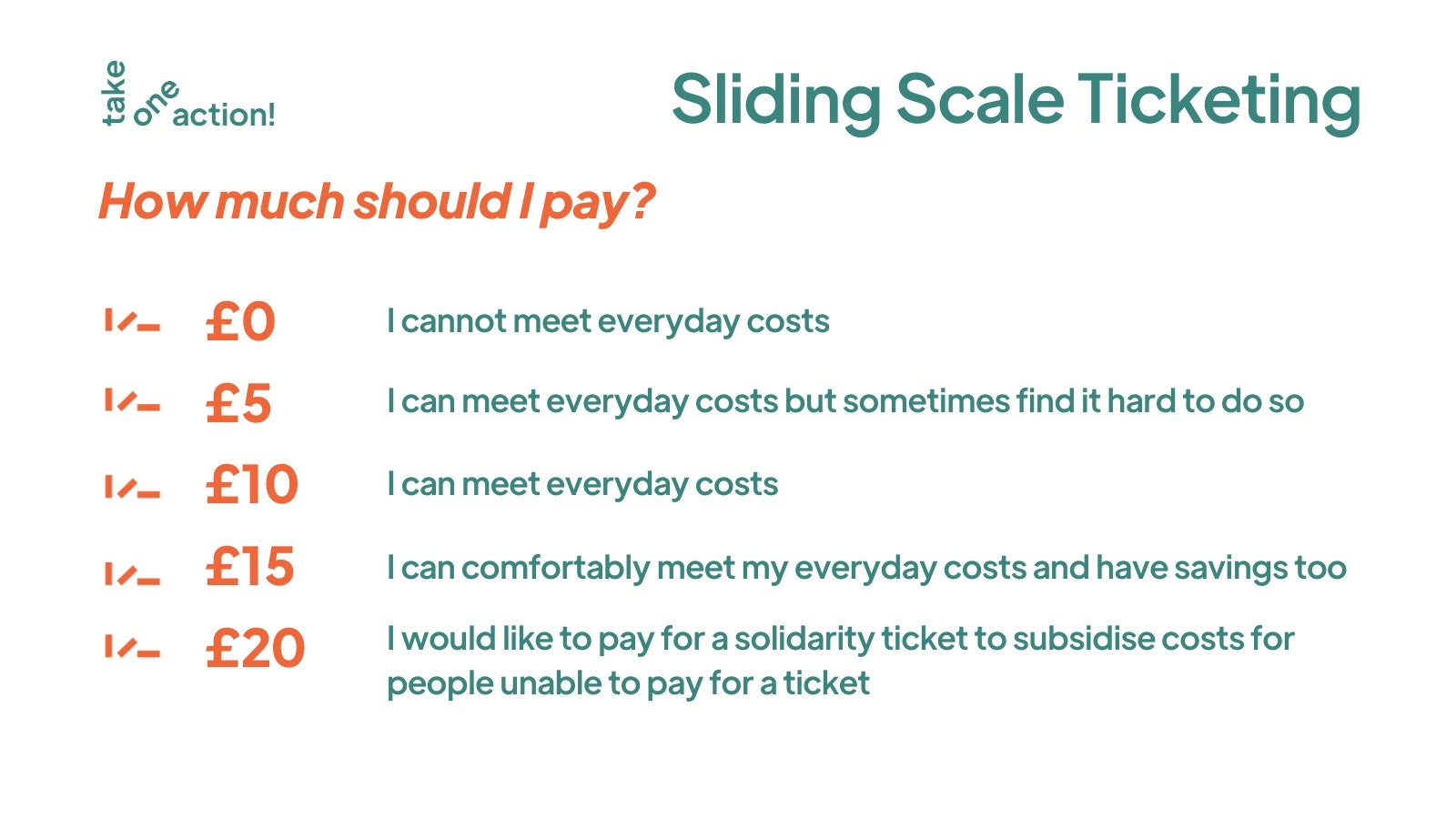 take one action!

Sliding Scale Ticketing

How much should I pay?

£0 I cannot meet everyday costs

£5 I can meet everyday costs but sometimes find it hard to do so

£10 I can meet everyday costs

£15 I can comfortably meet my everyday costs and have savings too

£20 I would like to pay for a solidarity ticket to subsidise costs for people unable to pay for a ticket